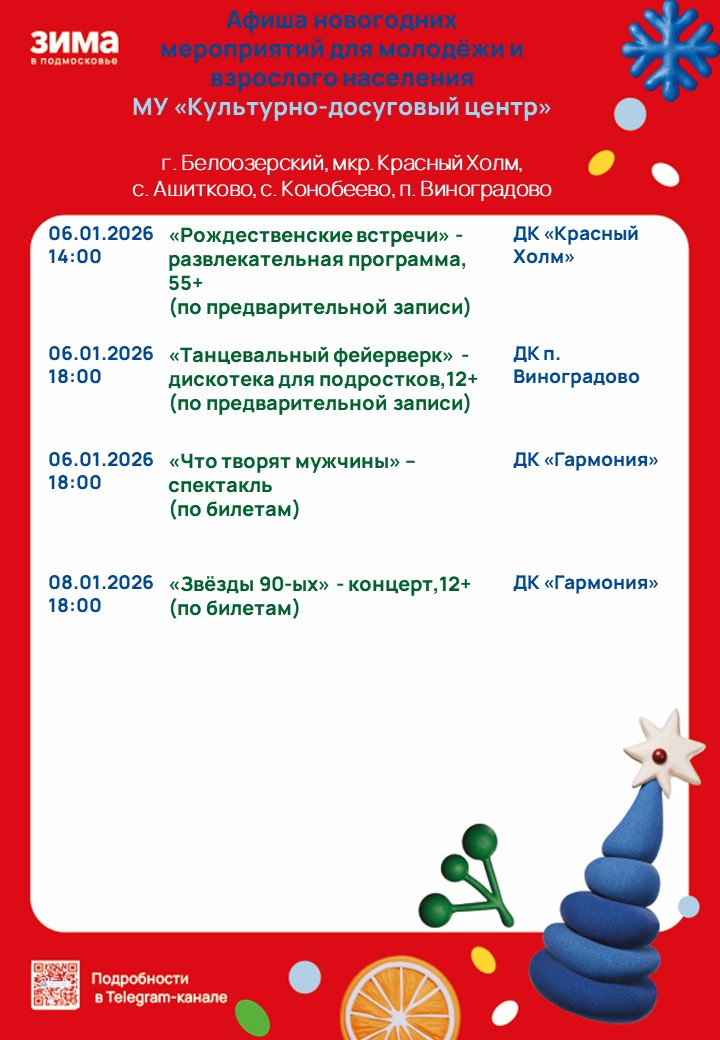 ЗИМА
в подмосковье

Афиша новогодних мероприятий для молодёжи и взрослого населения
МУ «Культурно-досуговый центр»

г. Белоозерский, мкр. Красный Холм, с. Ашитково, с. Конобеево, п. Виноградово

| | | |
|---|---|---|
| 06.01.2026 14:00 | «Рождественские встречи» - развлекательная программа, 55+ (по предварительной записи) | ДК «Красный Холм» |
| 06.01.2026 18:00 | «Танцевальный фейерверк» - дискотека для подростков,12+ (по предварительной записи) | ДК п. Виноградово |
| 06.01.2026 18:00 | «Что творят мужчины» – спектакль (по билетам) | ДК «Гармония» |
| 08.01.2026 18:00 | «Звёзды 90-ых» - концерт,12+ (по билетам) | ДК «Гармония» |

Подробности в Telegram-канале